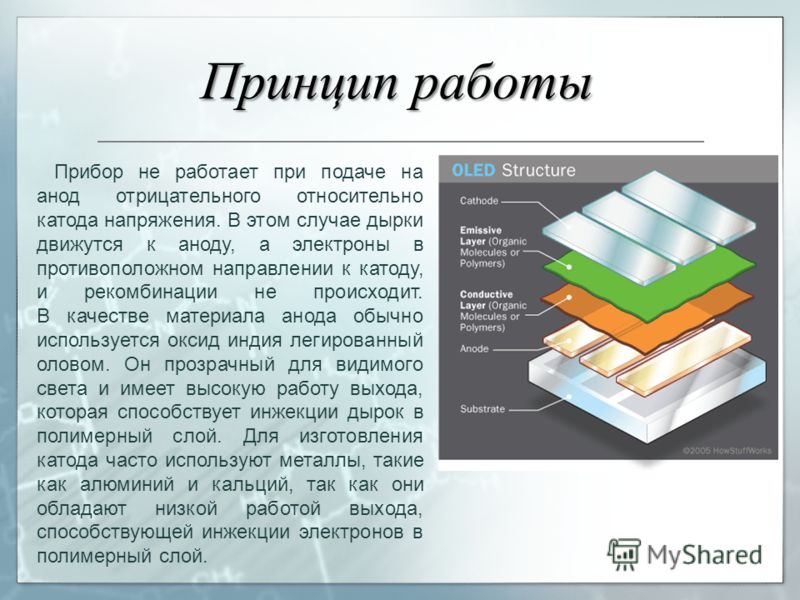 Принцип работы

Прибор не работает при подаче на анод отрицательного относительно катода напряжения. В этом случае дырки движутся к аноду, а электроны в противоположном направлении к катоду, и рекомбинации не происходит. В качестве материала анода обычно используется оксид индия легированный оловом. Он прозрачный для видимого света и имеет высокую работу выхода, которая способствует инжекции дырок в полимерный слой. Для изготовления катода часто используют металлы, такие как алюминий и кальций, так как они обладают низкой работой выхода, способствующей инжекции электронов в полимерный слой.

OLED Structure

Cathode

Emissive Layer (Organic Molecules or Polymers)

Conductive Layer (Organic Molecules or Polymers)

Anode

Substrate

©2005 HowStuffWorks

MyShared